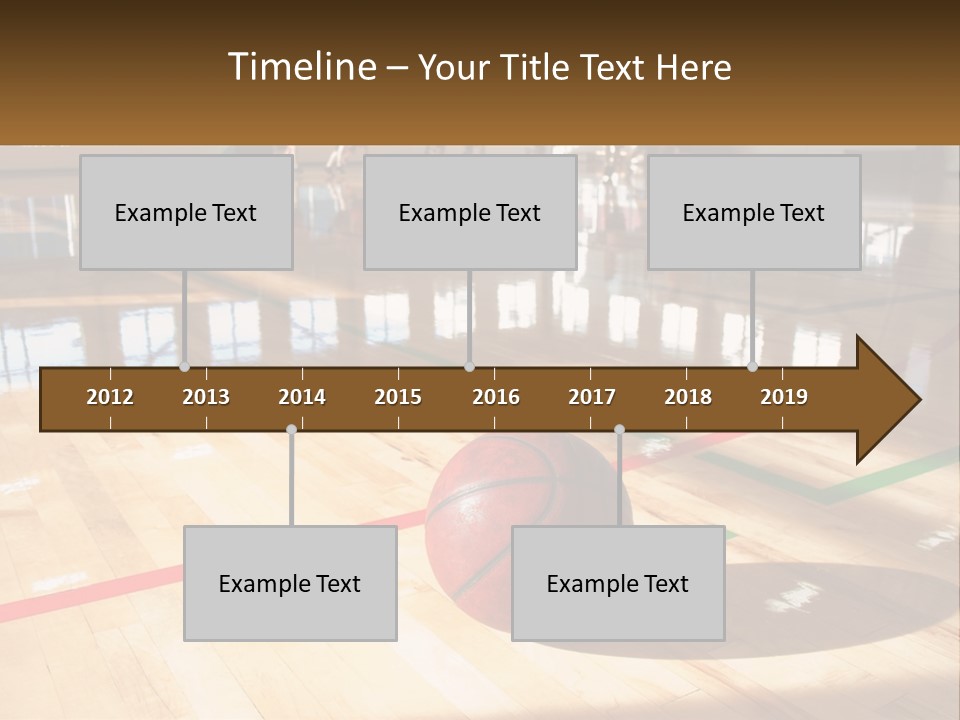 Timeline – Your Title Text Here

Example Text

Example Text

Example Text

2012 2013 2014 2015 2016 2017 2018 2019

Example Text

Example Text